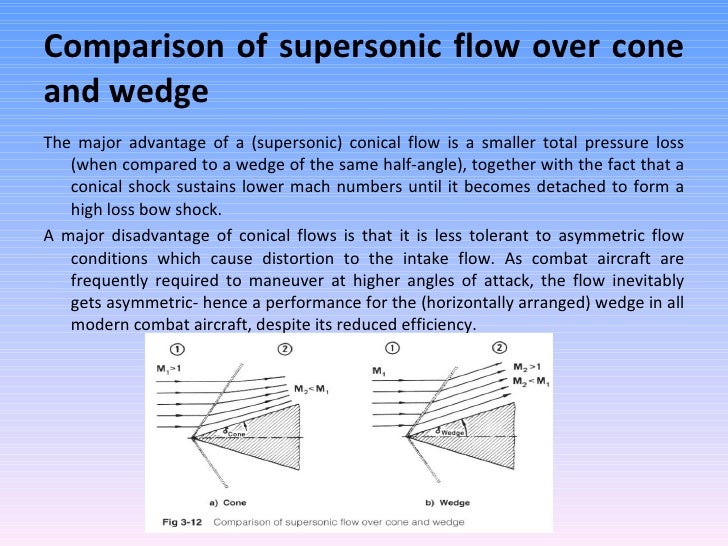 Comparison of supersonic flow over cone and wedge

The major advantage of a (supersonic) conical flow is a smaller total pressure loss (when compared to a wedge of the same half-angle), together with the fact that a conical shock sustains lower mach numbers until it becomes detached to form a high loss bow shock.

A major disadvantage of conical flows is that it is less tolerant to asymmetric flow conditions which cause distortion to the intake flow. As combat aircraft are frequently required to maneuver at higher angles of attack, the flow inevitably gets asymmetric- hence a performance for the (horizontally arranged) wedge in all modern combat aircraft, despite its reduced efficiency.

① ②
$M_1>1$
$M_2<M_1$
$\sigma_{Cone}$
a) Cone

① ②
$M_1$
$M_2>1$
$M_2<M_1$
$\sigma_{Wedge}$
b) Wedge

Fig 3-12 Comparison of supersonic flow over cone and wedge